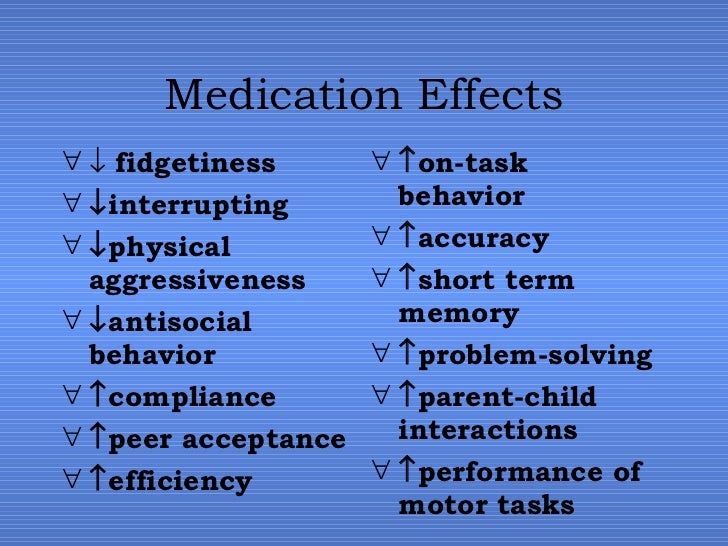 Medication Effects

∀ ↓ fidgetiness
∀ ↓interrupting
∀ ↓physical aggressiveness
∀ ↓antisocial behavior
∀ ↑compliance
∀ ↑peer acceptance
∀ ↑efficiency

∀ ↑on-task behavior
∀ ↑accuracy
∀ ↑short term memory
∀ ↑problem-solving
∀ ↑parent-child interactions
∀ ↑performance of motor tasks